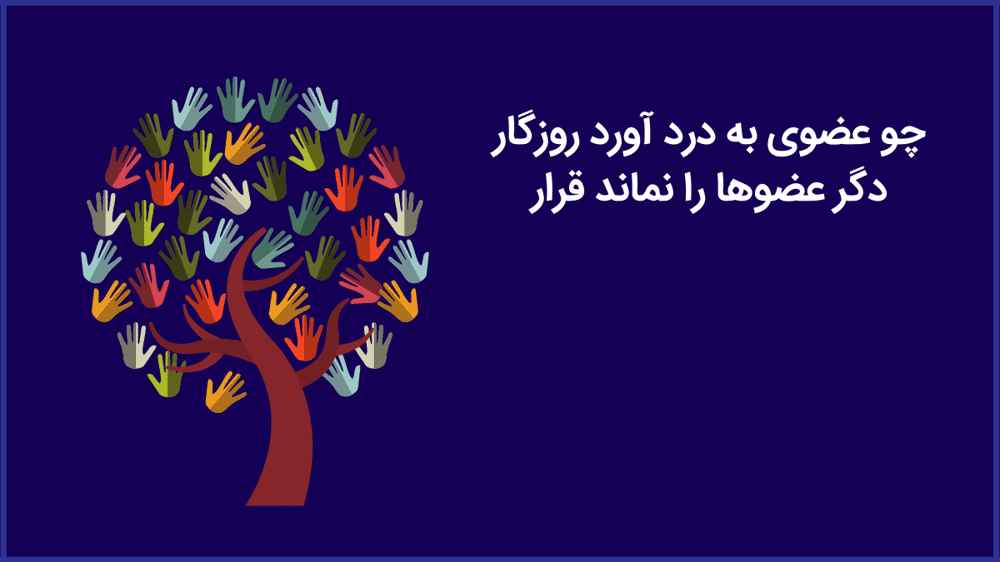 چو عضوی به درد آورد روزگار
دگر عضوها را نماند قرار